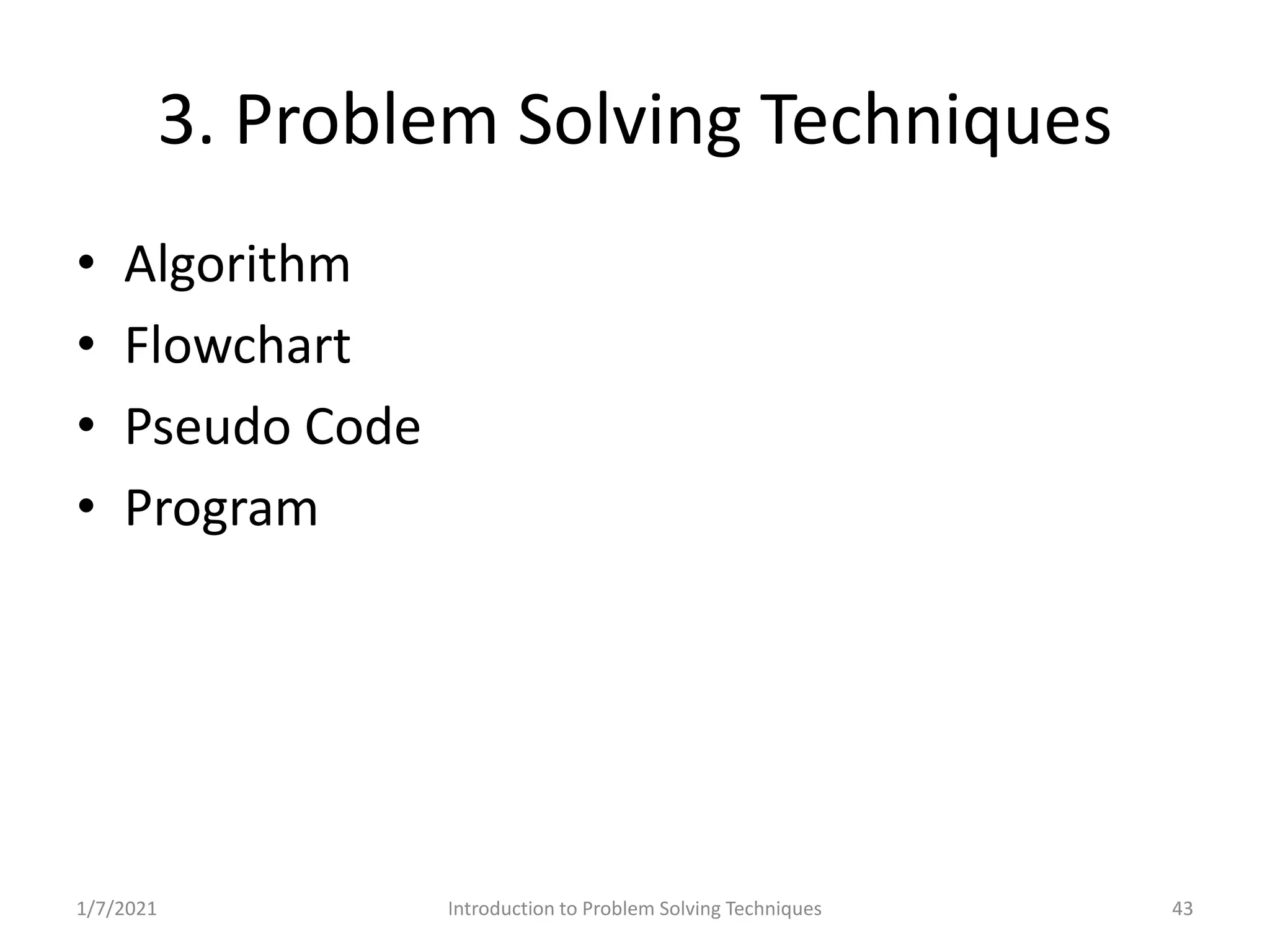 3. Problem Solving Techniques

• Algorithm
• Flowchart
• Pseudo Code
• Program

1/7/2021 Introduction to Problem Solving Techniques 43